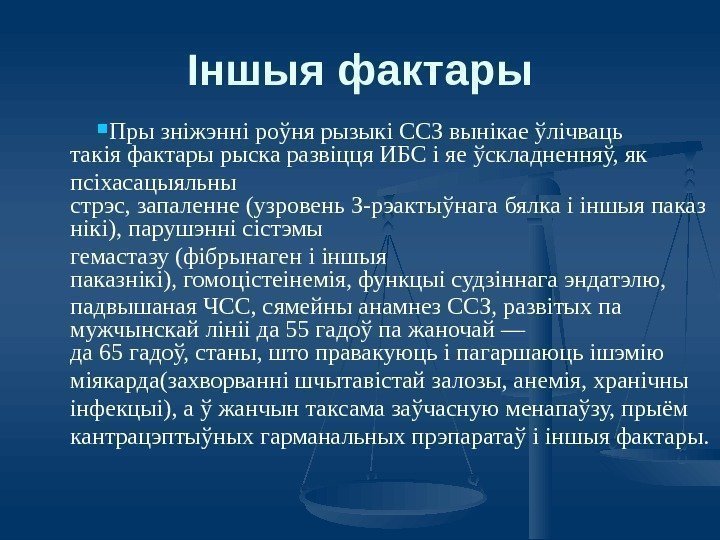 Іншыя фактары

Пры зніжэнні роўня рызыкі ССЗ вынікае ўлічваць такія фактары рыска развіцця ИБС і яе ўскладненняў, як псіхасацыяльны стрэс, запаленне (узровень З-рэактыўнага бялка і іншыя паказнікі), парушэнні сістэмы гемастазу (фібрынаген і іншыя паказнікі), гомоцістеінемія, функцыі судзіннага эндатэлю, падвышаная ЧСС, сямейны анамнез ССЗ, развітых па мужчынскай лініі да 55 гадоў па жаночай — да 65 гадоў, станы, што правакуюць і пагаршаюць ішэмію міякарда(захворванні шчытавістай залозы, анемія, хранічны інфекцыі), а ў жанчын таксама заўчасную менапаўзу, прыём кантрацэптыўных гарманальных прэпаратаў і іншыя фактары.